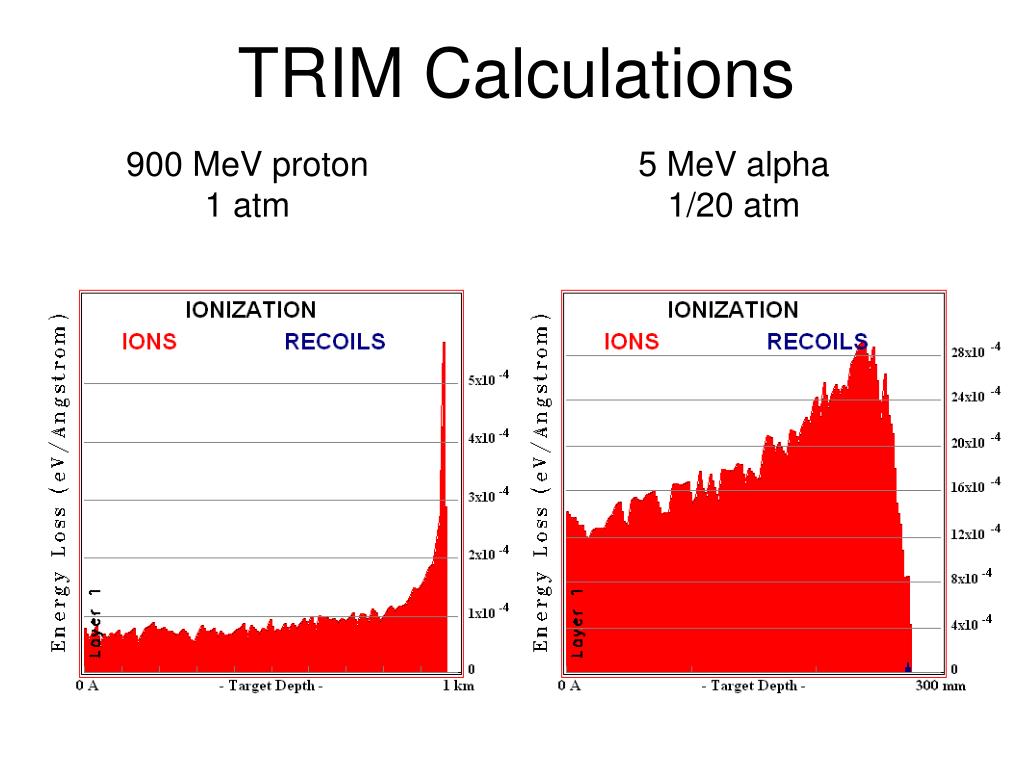 TRIM Calculations

900 MeV proton
1 atm

5 MeV alpha
1/20 atm

IONIZATION
IONS
RECOILS
Energy Loss (eV/Angstrom)
Layer 1
$5x10^{-4}$
$4x10^{-4}$
$3x10^{-4}$
$2x10^{-4}$
$1x10^{-4}$
0
0 A
- Target Depth -
1 km

IONIZATION
IONS
RECOILS
Energy Loss (eV/Angstrom)
Layer 1
$28x10^{-4}$
$24x10^{-4}$
$20x10^{-4}$
$16x10^{-4}$
$12x10^{-4}$
$8x10^{-4}$
$4x10^{-4}$
0
0 A
- Target Depth -
300 mm